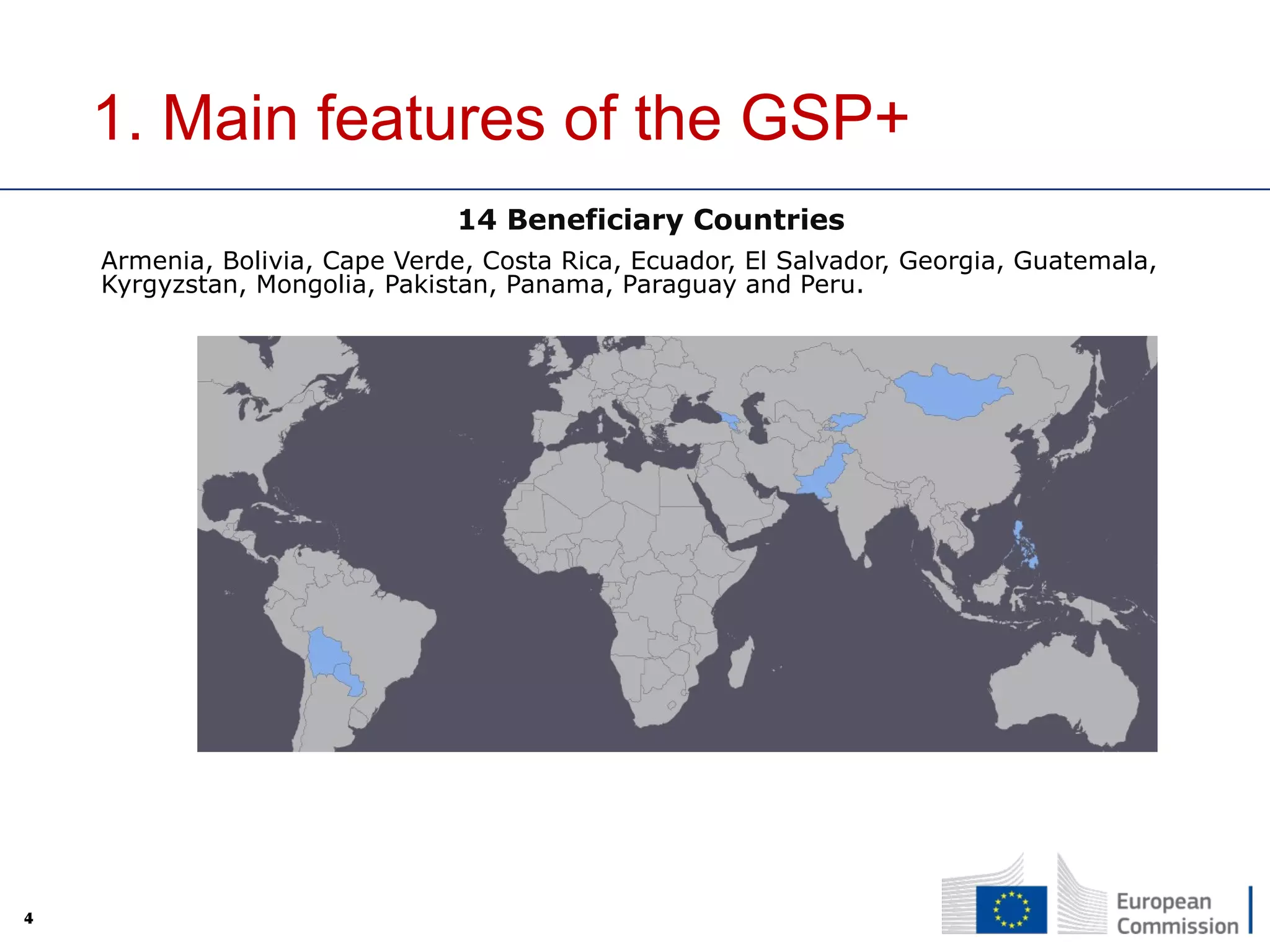 1. Main features of the GSP+

14 Beneficiary Countries

Armenia, Bolivia, Cape Verde, Costa Rica, Ecuador, El Salvador, Georgia, Guatemala, Kyrgyzstan, Mongolia, Pakistan, Panama, Paraguay and Peru.

4

European Commission